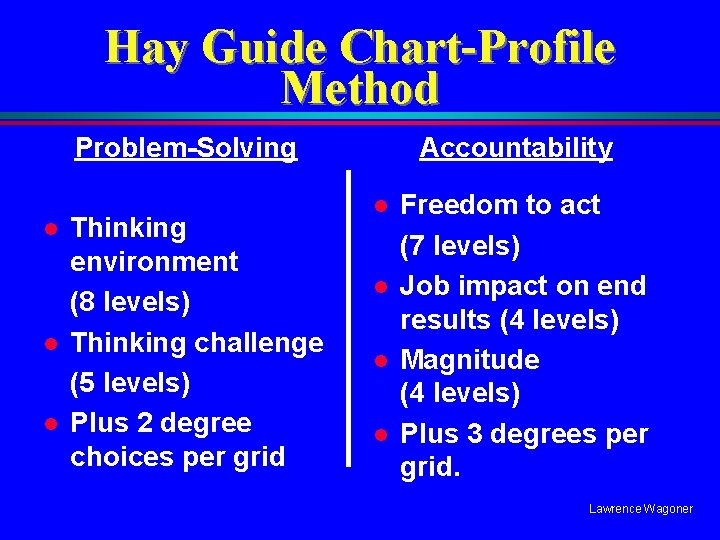 Hay Guide Chart-Profile Method

Problem-Solving

- Thinking environment
(8 levels)
- Thinking challenge
(5 levels)
- Plus 2 degree choices per grid

Accountability

- Freedom to act
(7 levels)
- Job impact on end results (4 levels)
- Magnitude
(4 levels)
- Plus 3 degrees per grid.

Lawrence Wagoner